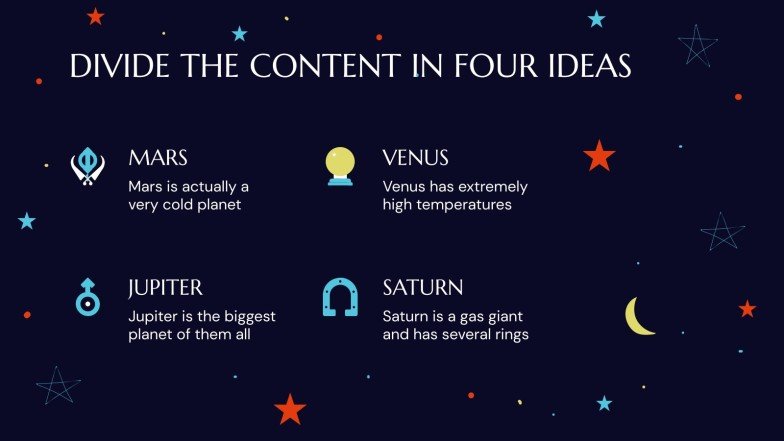 DIVIDE THE CONTENT IN FOUR IDEAS

MARS
Mars is actually a very cold planet

VENUS
Venus has extremely high temperatures

JUPITER
Jupiter is the biggest planet of them all

SATURN
Saturn is a gas giant and has several rings